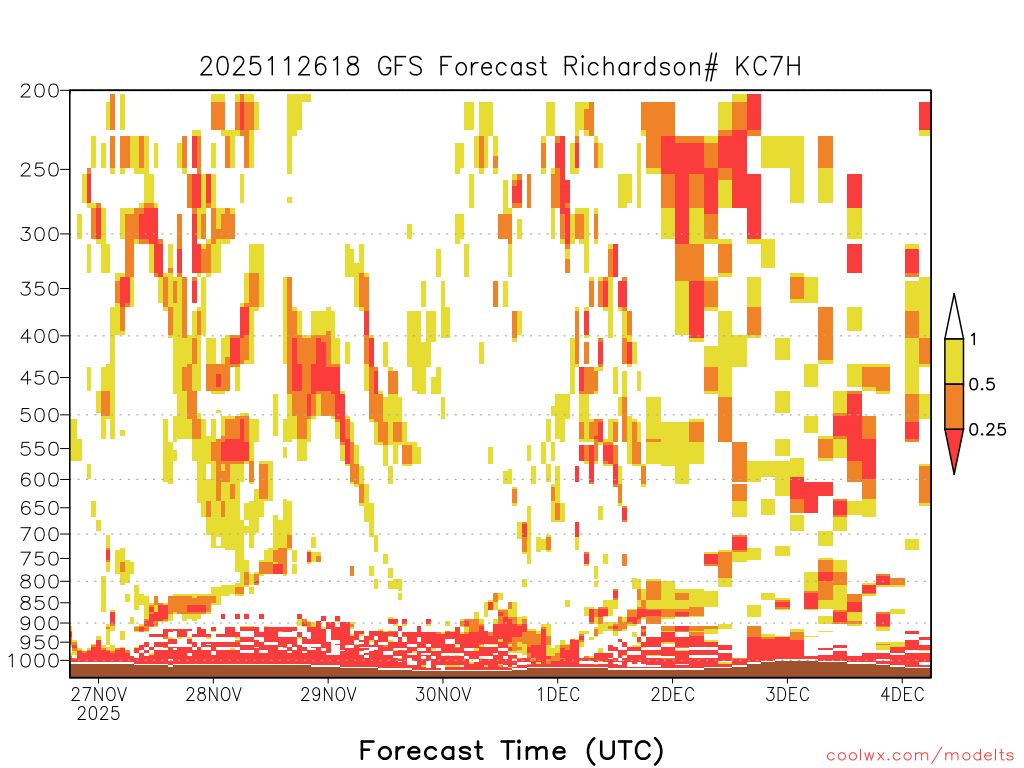 2025112618 GFS Forecast Richardson# KC7H

200
250
300
350
400
450
500
550
600
650
700
750
800
850
900
950
1000

1
0.5
0.25

27NOV 2025
28NOV
29NOV
30NOV
1DEC
2DEC
3DEC
4DEC

Forecast Time (UTC)

coolwx.com/modelts